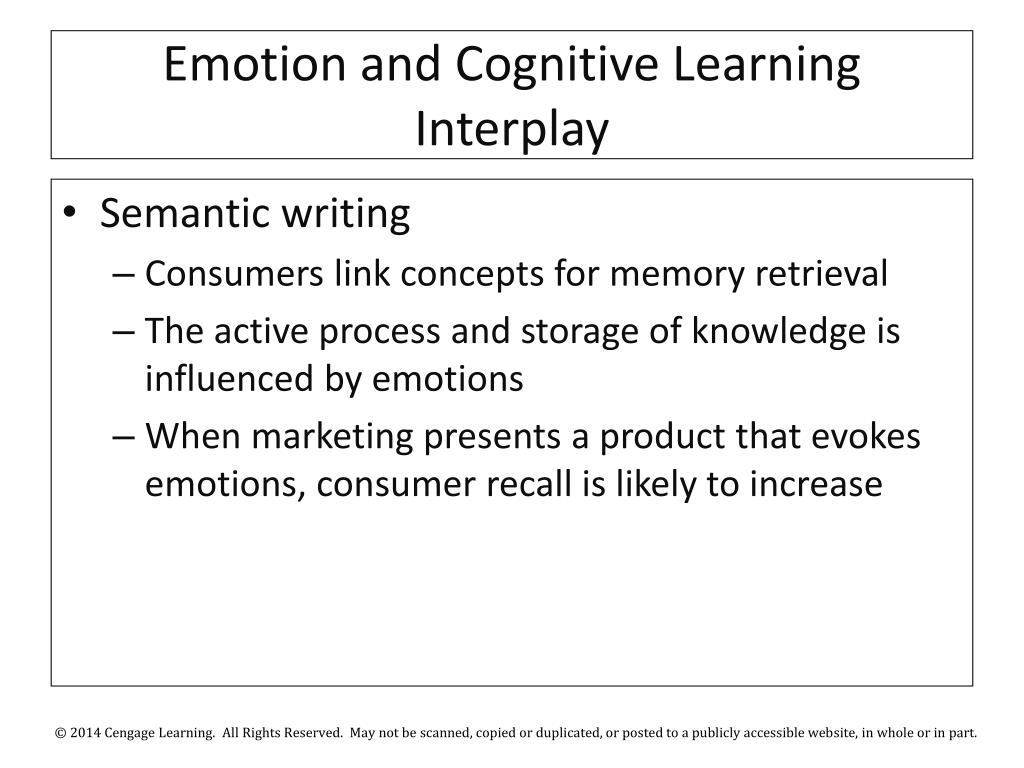 Emotion and Cognitive Learning Interplay

• Semantic writing
– Consumers link concepts for memory retrieval
– The active process and storage of knowledge is influenced by emotions
– When marketing presents a product that evokes emotions, consumer recall is likely to increase

© 2014 Cengage Learning. All Rights Reserved. May not be scanned, copied or duplicated, or posted to a publicly accessible website, in whole or in part.